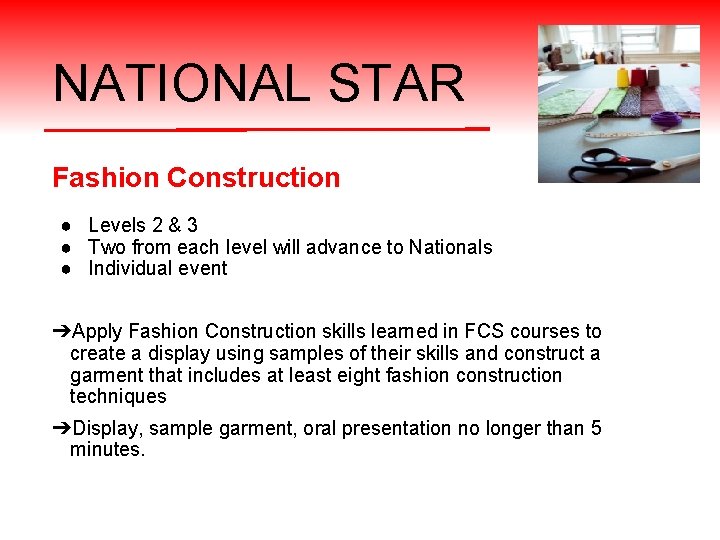 NATIONAL STAR

Fashion Construction

● Levels 2 & 3
● Two from each level will advance to Nationals
● Individual event

➔Apply Fashion Construction skills learned in FCS courses to create a display using samples of their skills and construct a garment that includes at least eight fashion construction techniques

➔Display, sample garment, oral presentation no longer than 5 minutes.